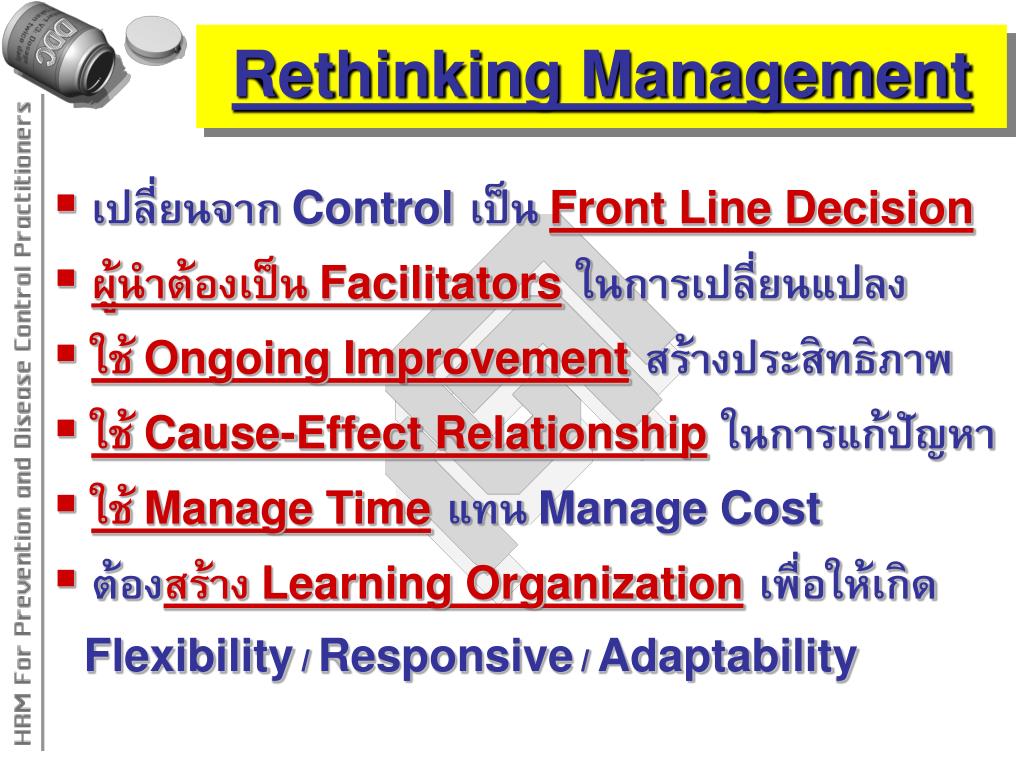 DDC

HRM For Prevention and Disease Control Practitioners

Rethinking Management

▪ เปลี่ยนจาก Control เป็น Front Line Decision
▪ ผู้นำต้องเป็น Facilitators ในการเปลี่ยนแปลง
▪ ใช้ Ongoing Improvement สร้างประสิทธิภาพ
▪ ใช้ Cause-Effect Relationship ในการแก้ปัญหา
▪ ใช้ Manage Time แทน Manage Cost
▪ ต้องสร้าง Learning Organization เพื่อให้เกิด Flexibility / Responsive / Adaptability